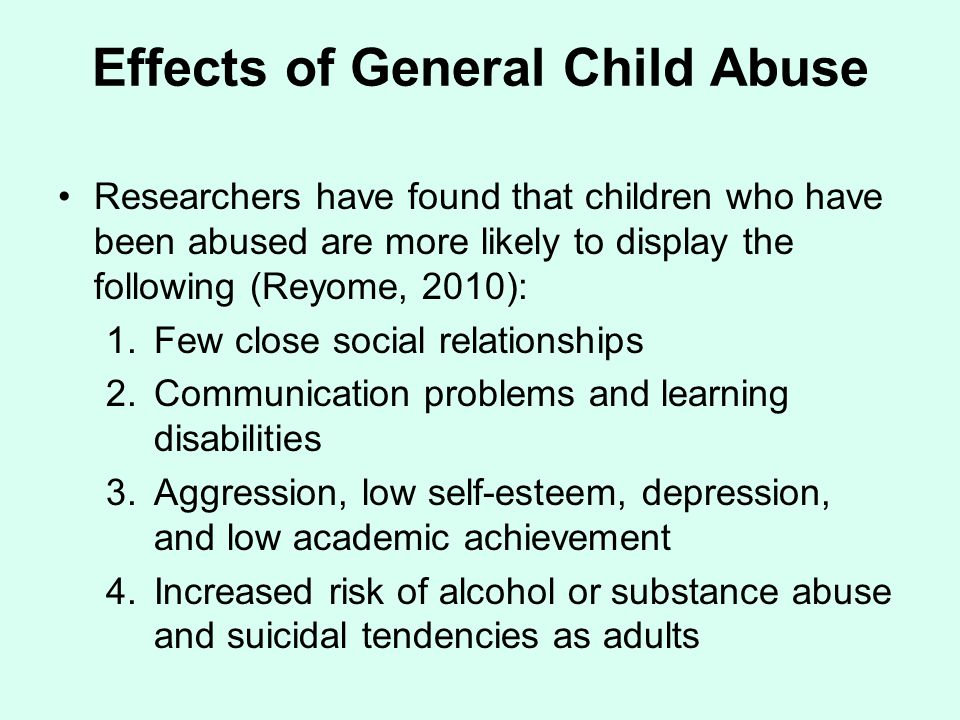 Effects of General Child Abuse

• Researchers have found that children who have been abused are more likely to display the following (Reyome, 2010):

1. Few close social relationships
2. Communication problems and learning disabilities
3. Aggression, low self-esteem, depression, and low academic achievement
4. Increased risk of alcohol or substance abuse and suicidal tendencies as adults